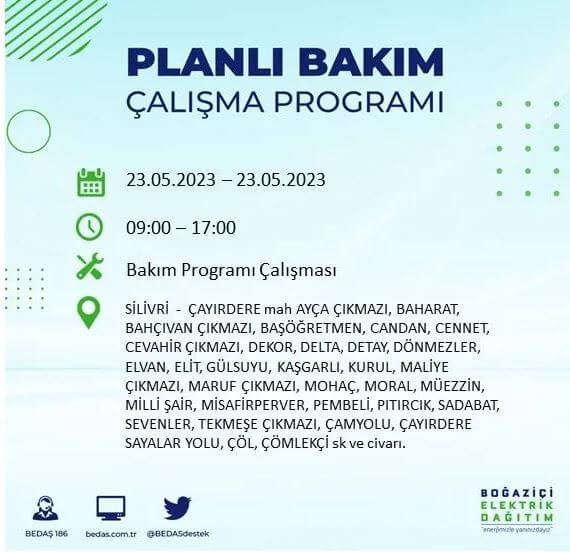 PLANLI BAKIM
ÇALIŞMA PROGRAMI

23.05.2023 – 23.05.2023

09:00 – 17:00

Bakım Programı Çalışması

SİLİVRİ - ÇAYIRDERE mah AYÇA ÇIKMAZI, BAHARAT, BAHÇIVAN ÇIKMAZI, BAŞÖĞRETMEN, CANDAN, CENNET, CEVAHİR ÇIKMAZI, DEKOR, DELTA, DETAY, DÖNMEZLER, ELVAN, ELİT, GÜLSUYU, KAŞGARLI, KURUL, MALİYE ÇIKMAZI, MARUF ÇIKMAZI, MOHAÇ, MORAL, MÜEZZİN, MİLLİ ŞAİR, MİSAFİRPERVER, PEMBELİ, PITIRCIK, SADABAT, SEVENLER, TEKMEŞE ÇIKMAZI, ÇAMYOLU, ÇAYIRDERE SAYALAR YOLU, ÇÖL, ÇÖMLEKÇİ sk ve civarı.

BEDAŞ 186
bedas.com.tr
@BEDASdestek

BOĞAZİÇİ
ELEKTRİK
DAĞITIM
"enerjimizle yanınızdayız"